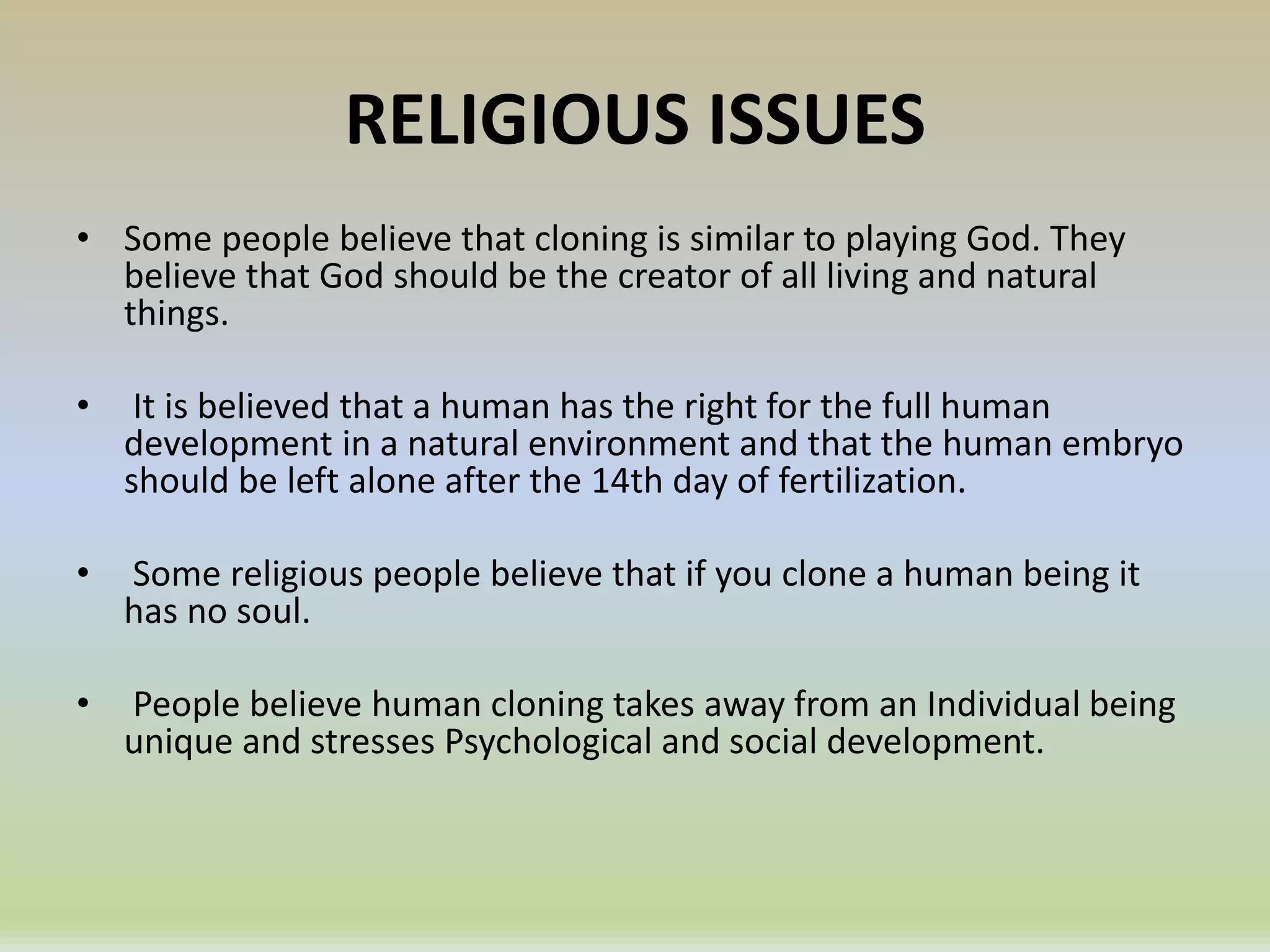 RELIGIOUS ISSUES

• Some people believe that cloning is similar to playing God. They believe that God should be the creator of all living and natural things.

• It is believed that a human has the right for the full human development in a natural environment and that the human embryo should be left alone after the 14th day of fertilization.

• Some religious people believe that if you clone a human being it has no soul.

• People believe human cloning takes away from an Individual being unique and stresses Psychological and social development.